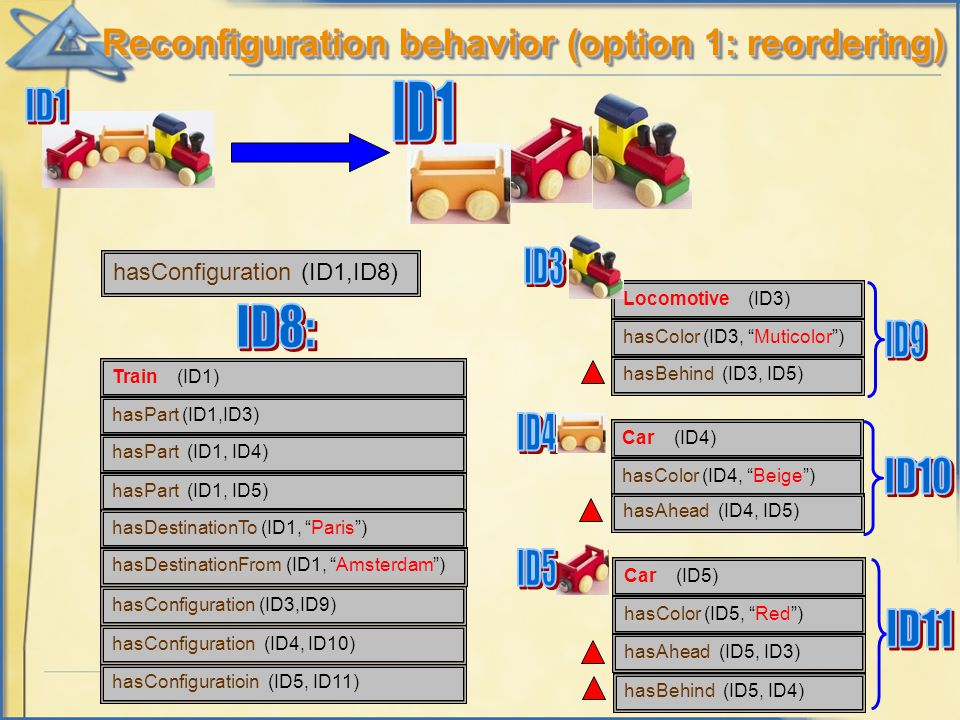 Reconfiguration behavior (option 1: reordering)

ID1

ID1

hasConfiguration (ID1,ID8)

ID8:

Train (ID1)
hasPart (ID1,ID3)
hasPart (ID1, ID4)
hasPart (ID1, ID5)
hasDestinationTo (ID1, “Paris”)
hasDestinationFrom (ID1, “Amsterdam”)
hasConfiguration (ID3,ID9)
hasConfiguration (ID4, ID10)
hasConfiguratioin (ID5, ID11)

ID3

Locomotive (ID3)
hasColor (ID3, “Muticolor”)
hasBehind (ID3, ID5)

ID9

ID4

Car (ID4)
hasColor (ID4, “Beige”)
hasAhead (ID4, ID5)

ID10

ID5

Car (ID5)
hasColor (ID5, “Red”)
hasAhead (ID5, ID3)
hasBehind (ID5, ID4)

ID11